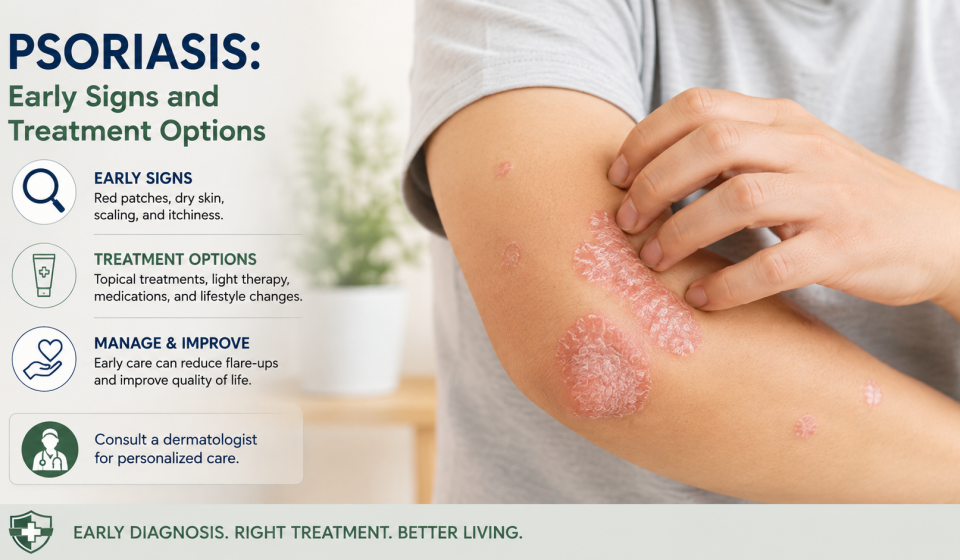 PSORIASIS:
Early Signs and Treatment Options

EARLY SIGNS
Red patches, dry skin, scaling, and itchiness.

TREATMENT OPTIONS
Topical treatments, light therapy, medications, and lifestyle changes.

MANAGE & IMPROVE
Early care can reduce flare-ups and improve quality of life.

Consult a dermatologist for personalized care.

EARLY DIAGNOSIS. RIGHT TREATMENT. BETTER LIVING.